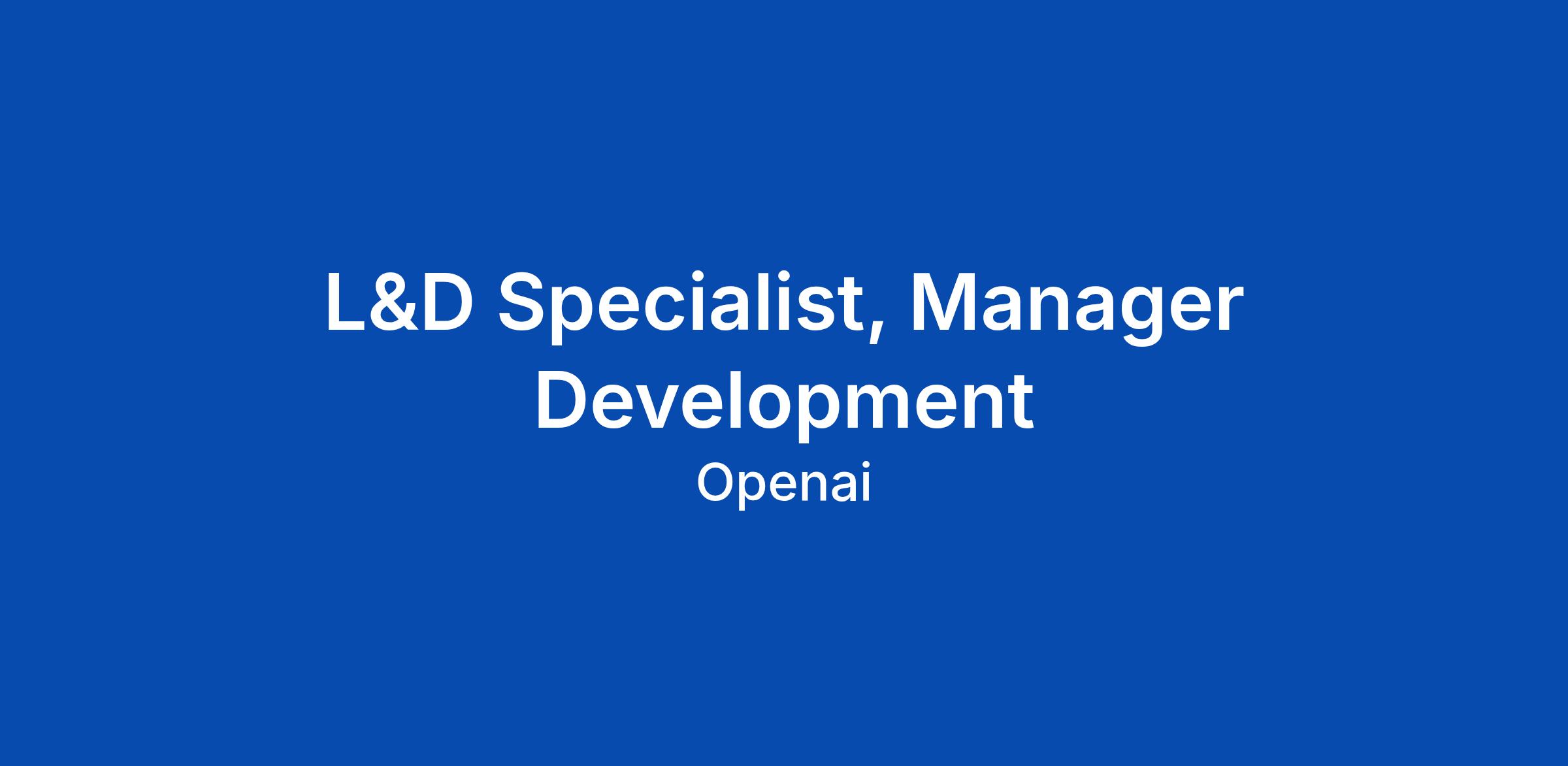 L&D Specialist, Manager Development

Openai